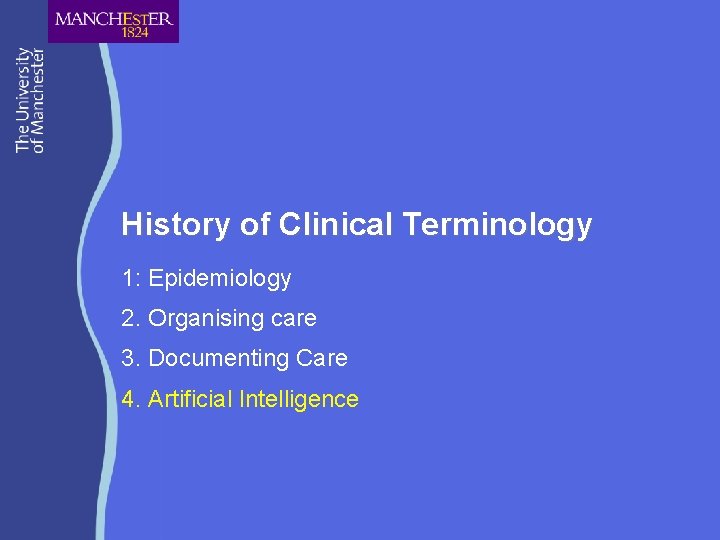 MANCHESTER
1824

The University
of Manchester

History of Clinical Terminology

1: Epidemiology

2. Organising care

3. Documenting Care

4. Artificial Intelligence